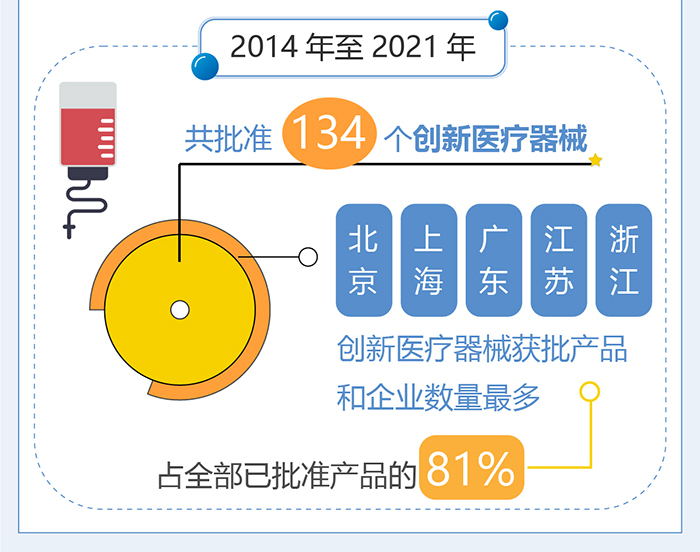 2014 年至 2021 年

共批准 134 个创新医疗器械

北京 上海 广东 江苏 浙江

创新医疗器械获批产品和企业数量最多

占全部已批准产品的 81%